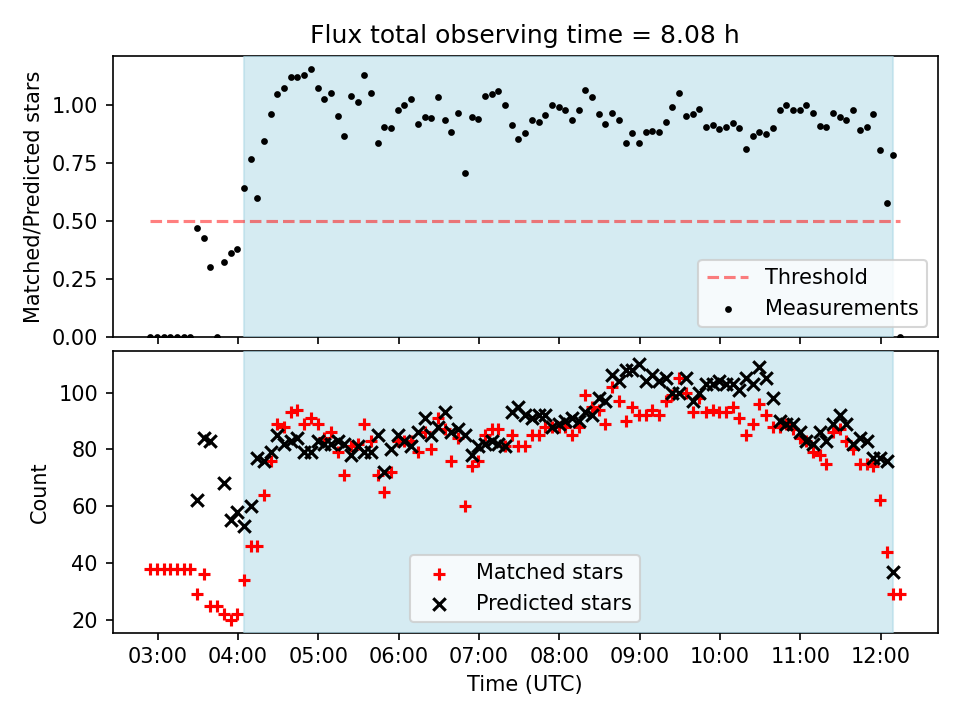 Flux total observing time = 8.08 h

Matched/Predicted stars

1.00
0.75
0.50
0.25
0.00

Threshold
Measurements

Count

100
80
60
40
20

Matched stars
Predicted stars

03:00 04:00 05:00 06:00 07:00 08:00 09:00 10:00 11:00 12:00
Time (UTC)